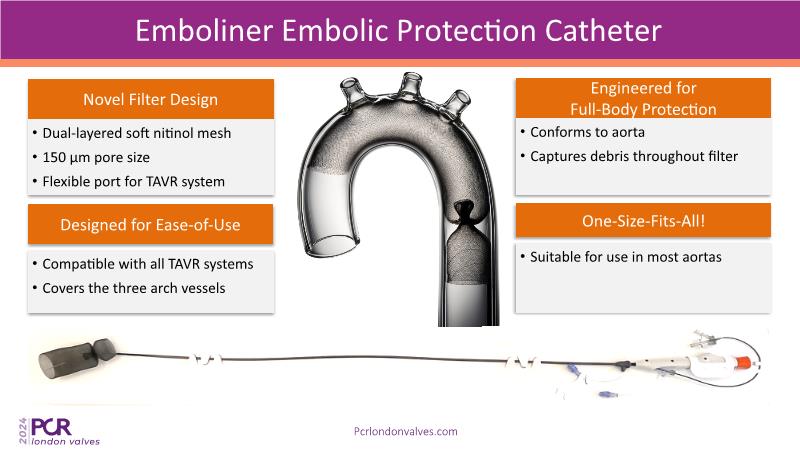 Emboliner Embolic Protection Catheter

Novel Filter Design

• Dual-layered soft nitinol mesh
• 150 µm pore size
• Flexible port for TAVR system

Designed for Ease-of-Use

• Compatible with all TAVR systems
• Covers the three arch vessels

Engineered for Full-Body Protection

• Conforms to aorta
• Captures debris throughout filter

One-Size-Fits-All!

• Suitable for use in most aortas

2024 PCR london valves

Pcrlondonvalves.com